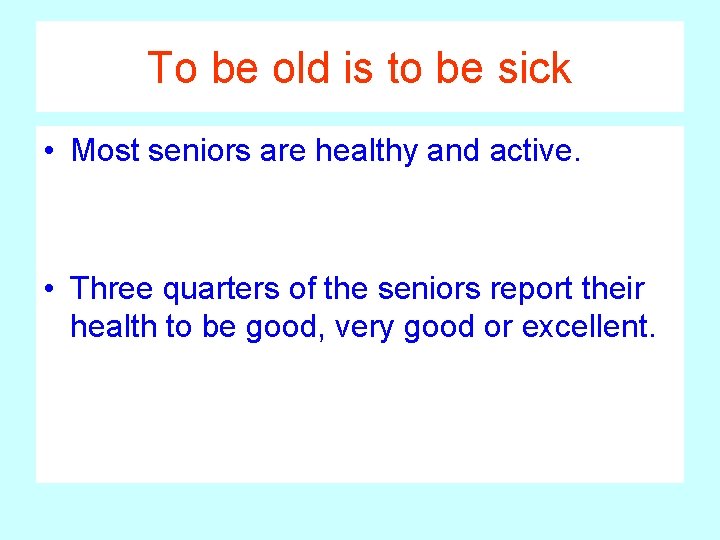 To be old is to be sick

• Most seniors are healthy and active.

• Three quarters of the seniors report their health to be good, very good or excellent.